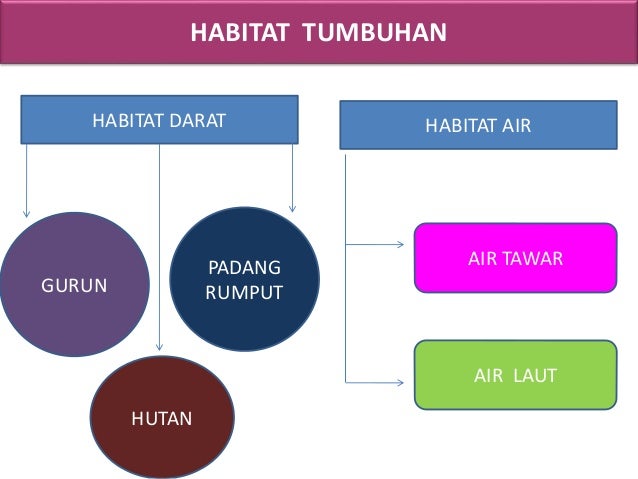 HABITAT TUMBUHAN

HABITAT DARAT

GURUN

PADANG RUMPUT

HUTAN

HABITAT AIR

AIR TAWAR

AIR LAUT